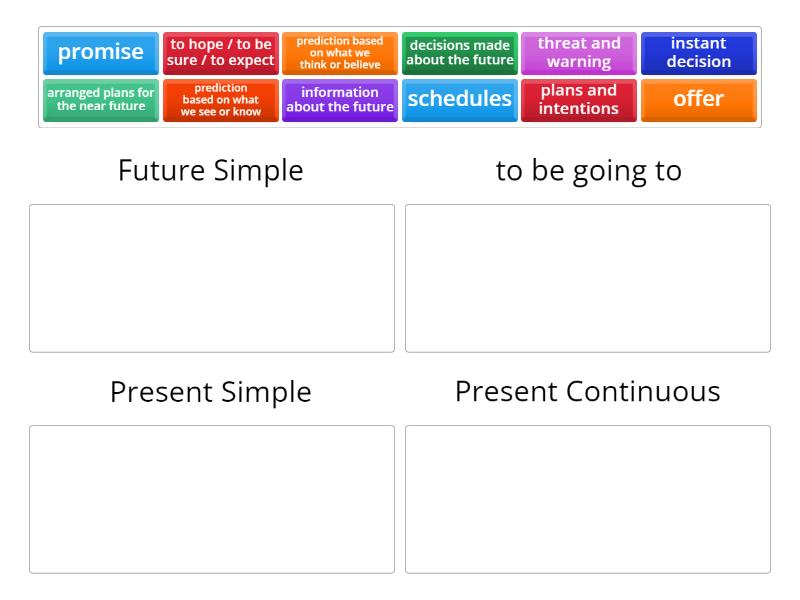 promise
to hope / to be sure / to expect
prediction based on what we think or believe
decisions made about the future
threat and warning
instant decision
arranged plans for the near future
prediction based on what we see or know
information about the future
schedules
plans and intentions
offer

Future Simple

to be going to

Present Simple

Present Continuous